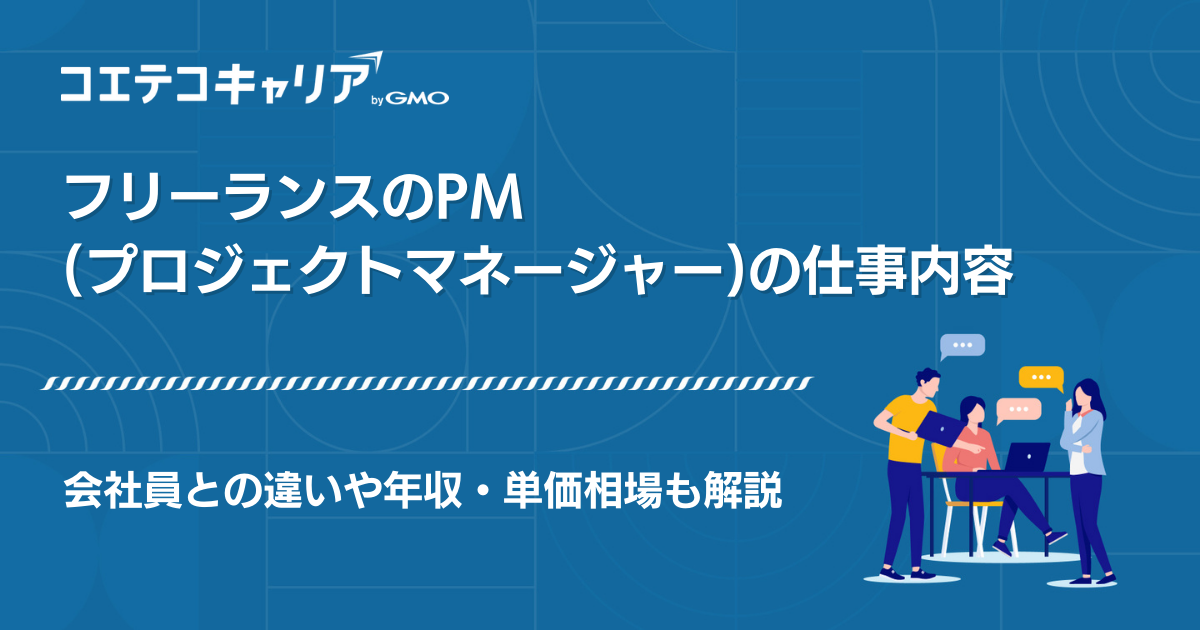 コエテコキャリア by GMO

フリーランスのPM
(プロジェクトマネージャー)の仕事内容

会社員との違いや年収・単価相場も解説